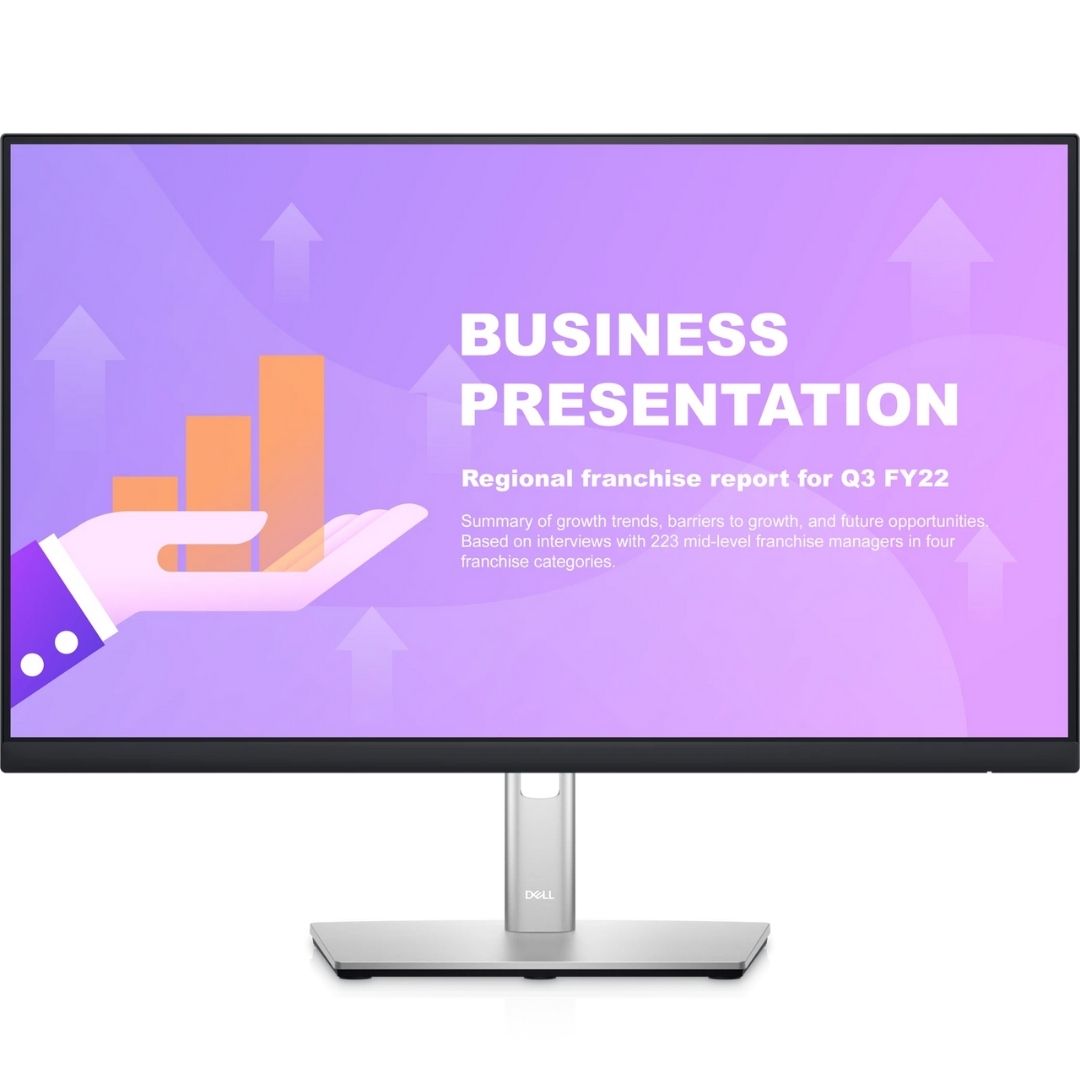 BUSINESS PRESENTATION

Regional franchise report for Q3 FY22

Summary of growth trends, barriers to growth, and future opportunities. Based on interviews with 223 mid-level franchise managers in four franchise categories.

DELL